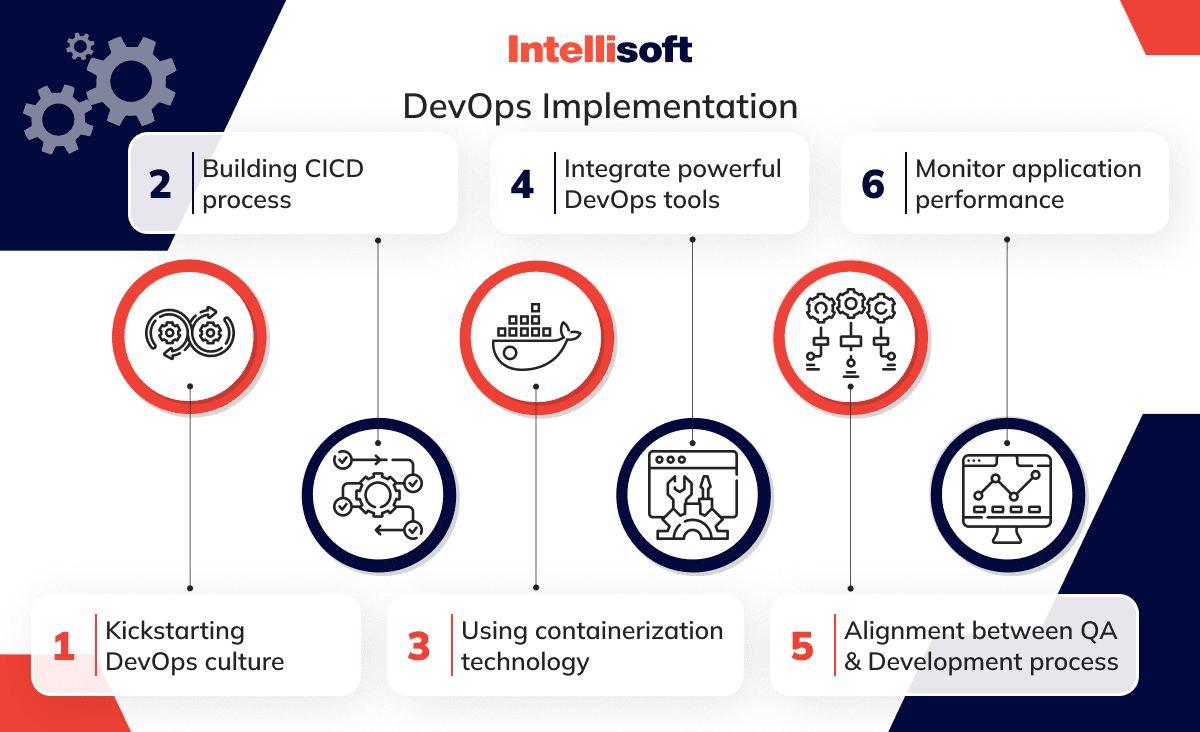 Intellisoft

DevOps Implementation

2 Building CICD process

4 Integrate powerful DevOps tools

6 Monitor application performance

1 Kickstarting DevOps culture

3 Using containerization technology

5 Alignment between QA & Development process